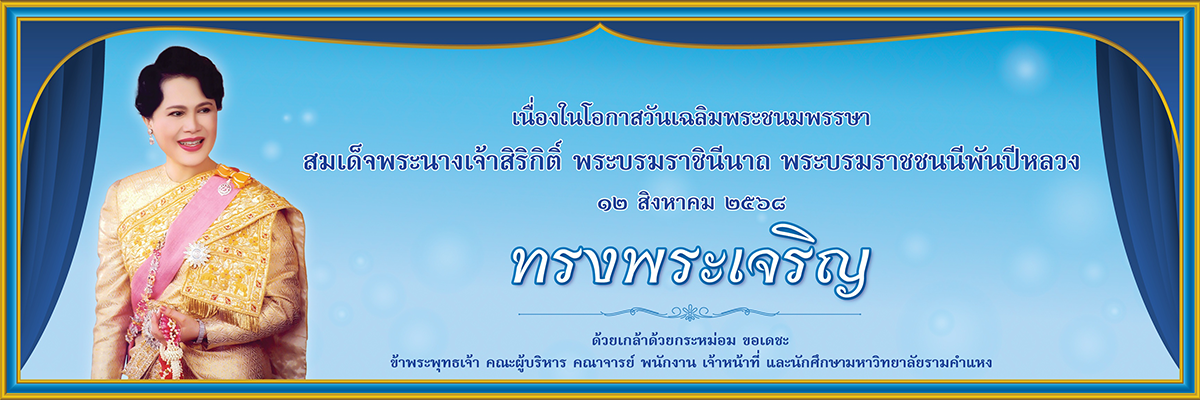 เนื่องในโอกาสวันเฉลิมพระชนมพรรษา
สมเด็จพระนางเจ้าสิริกิติ์ พระบรมราชินีนาถ พระบรมราชชนนีพันปีหลวง
๑๒ สิงหาคม ๒๕๖๘

ทรงพระเจริญ

ด้วยเกล้าด้วยกระหม่อม ขอเดชะ
ข้าพระพุทธเจ้า คณะผู้บริหาร คณาจารย์ พนักงาน เจ้าหน้าที่ และนักศึกษามหาวิทยาลัยรามคำแหง